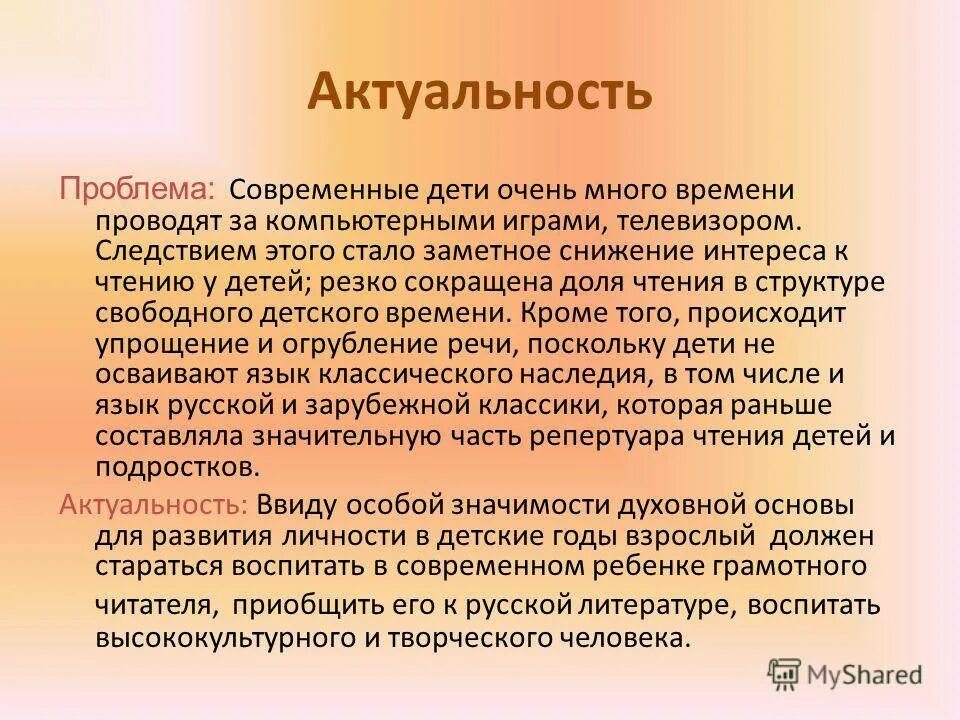 Актуальность

Проблема: Современные дети очень много времени проводят за компьютерными играми, телевизором. Следствием этого стало заметное снижение интереса к чтению у детей; резко сокращена доля чтения в структуре свободного детского времени. Кроме того, происходит упрощение и огрубление речи, поскольку дети не осваивают язык классического наследия, в том числе и язык русской и зарубежной классики, которая раньше составляла значительную часть репертуара чтения детей и подростков.

Актуальность: Ввиду особой значимости духовной основы для развития личности в детские годы взрослый должен стараться воспитать в современном ребенке грамотного читателя, приобщить его к русской литературе, воспитать высококультурного и творческого человека.

MyShared